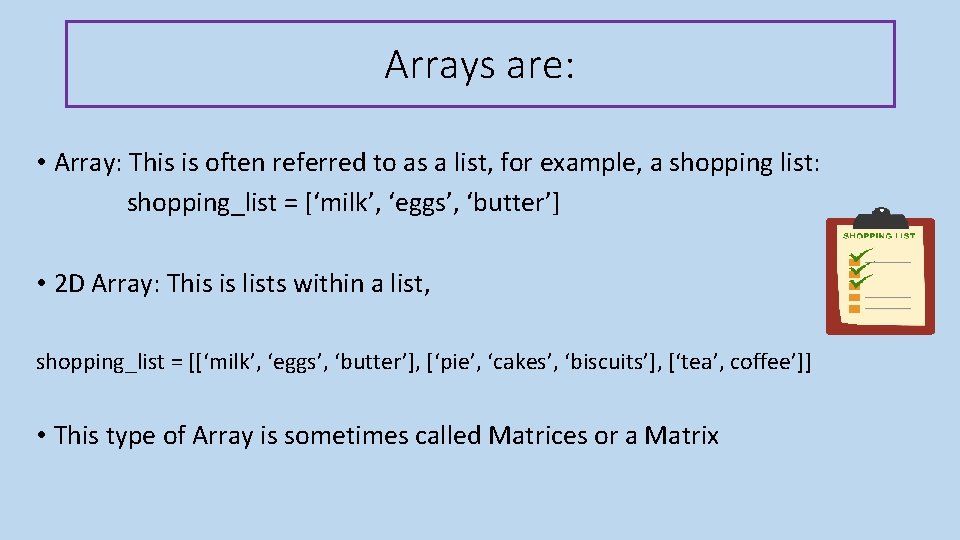 Arrays are:

• Array: This is often referred to as a list, for example, a shopping list:
shopping_list = [‘milk’, ‘eggs’, ‘butter’]

SHOPPING LIST

• 2D Array: This is lists within a list,

shopping_list = [[‘milk’, ‘eggs’, ‘butter’], [‘pie’, ‘cakes’, ‘biscuits’], [‘tea’, coffee’]]

• This type of Array is sometimes called Matrices or a Matrix